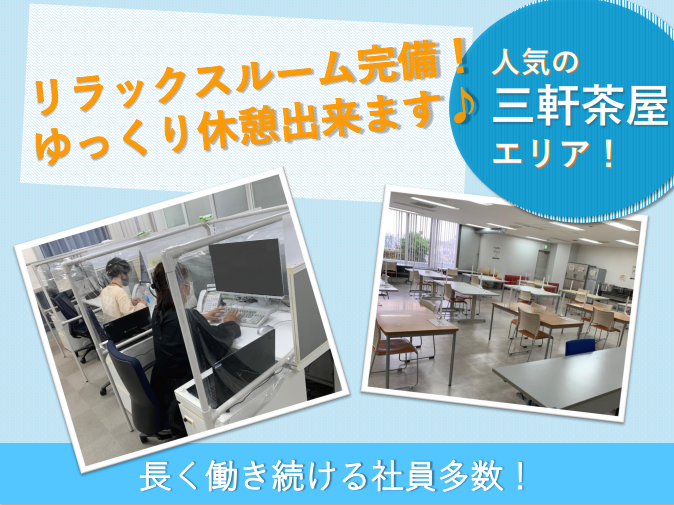 リラックスルーム完備！
ゆっくり休憩出来ます♪

人気の
三軒茶屋
エリア！

長く働き続ける社員多数！